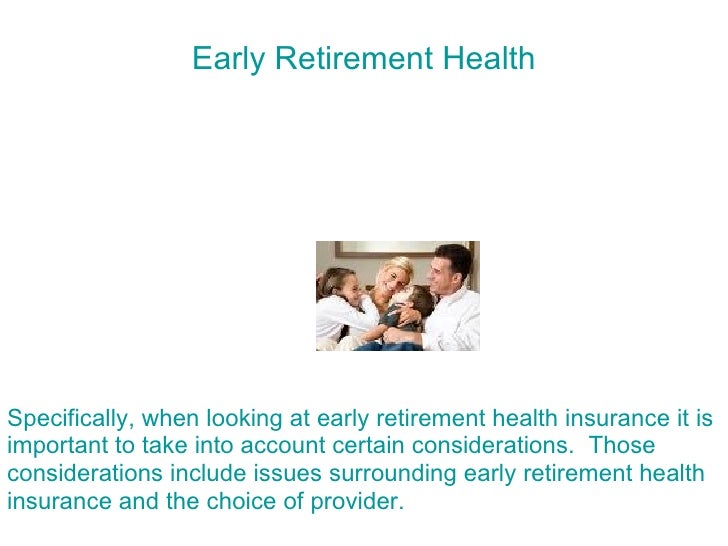 Early Retirement Health

Specifically, when looking at early retirement health insurance it is important to take into account certain considerations.  Those considerations include issues surrounding early retirement health insurance and the choice of provider.